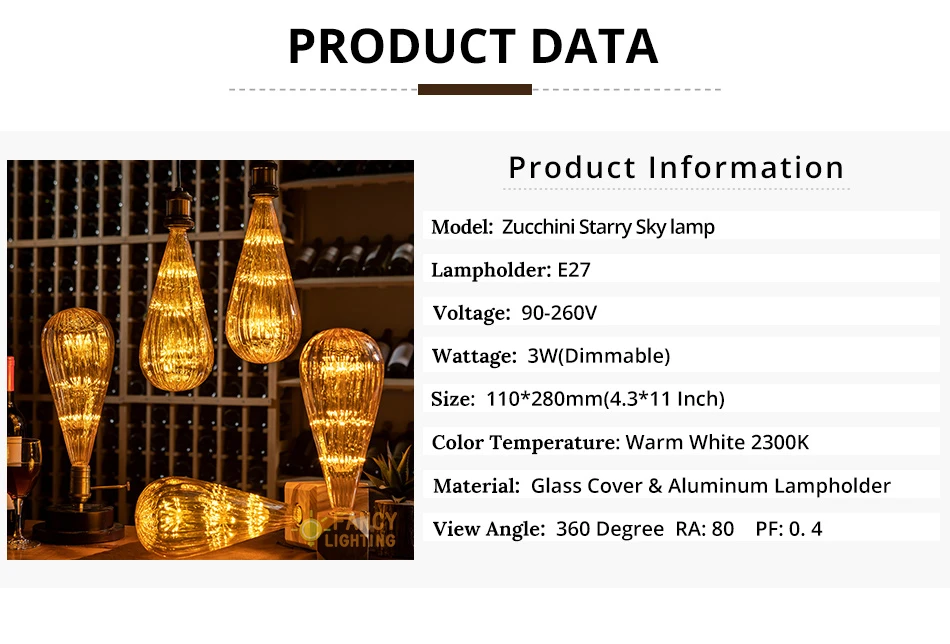 PRODUCT DATA

FANCY LIGHTING

Product Information

Model: Zucchini Starry Sky lamp

Lampholder: E27

Voltage: 90-260V

Wattage: 3W(Dimmable)

Size: 110*280mm(4.3*11 Inch)

Color Temperature: Warm White 2300K

Material: Glass Cover & Aluminum Lampholder

View Angle: 360 Degree RA: 80 PF: 0. 4